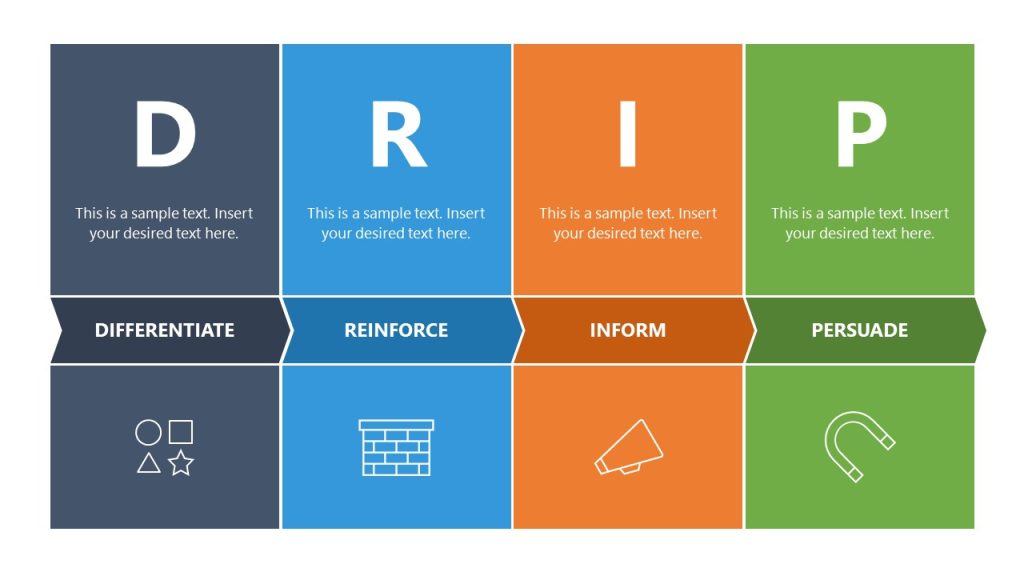 D

This is a sample text. Insert your desired text here.

DIFFERENTIATE

R

This is a sample text. Insert your desired text here.

REINFORCE

I

This is a sample text. Insert your desired text here.

INFORM

P

This is a sample text. Insert your desired text here.

PERSUADE